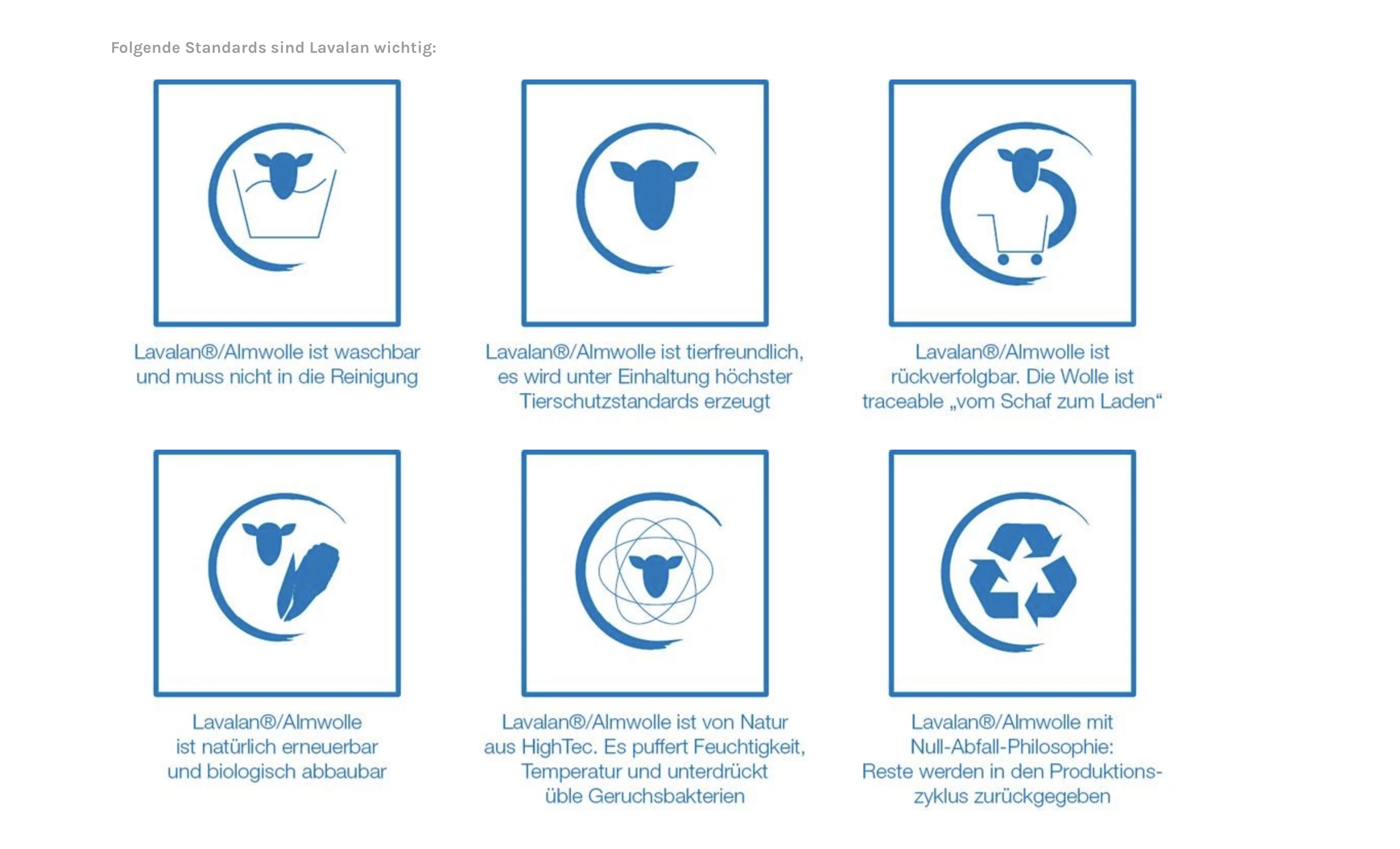 Folgende Standards sind Lavalan wichtig:

Lavalan®/Almwolle ist waschbar und muss nicht in die Reinigung

Lavalan®/Almwolle ist tierfreundlich, es wird unter Einhaltung höchster Tierschutzstandards erzeugt

Lavalan®/Almwolle ist rückverfolgbar. Die Wolle ist traceable „vom Schaf zum Laden“

Lavalan®/Almwolle ist natürlich erneuerbar und biologisch abbaubar

Lavalan®/Almwolle ist von Natur aus HighTec. Es puffert Feuchtigkeit, Temperatur und unterdrückt üble Geruchsbakterien

Lavalan®/Almwolle mit Null-Abfall-Philosophie: Reste werden in den Produktionszyklus zurückgegeben